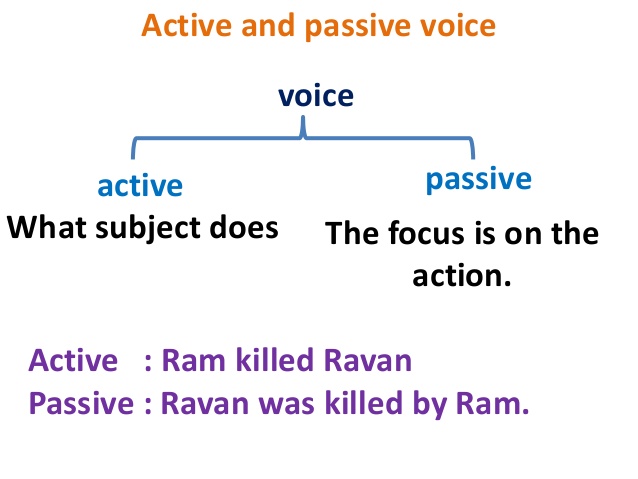 Active and passive voice

voice

active
What subject does

passive
The focus is on the action.

Active : Ram killed Ravan
Passive : Ravan was killed by Ram.